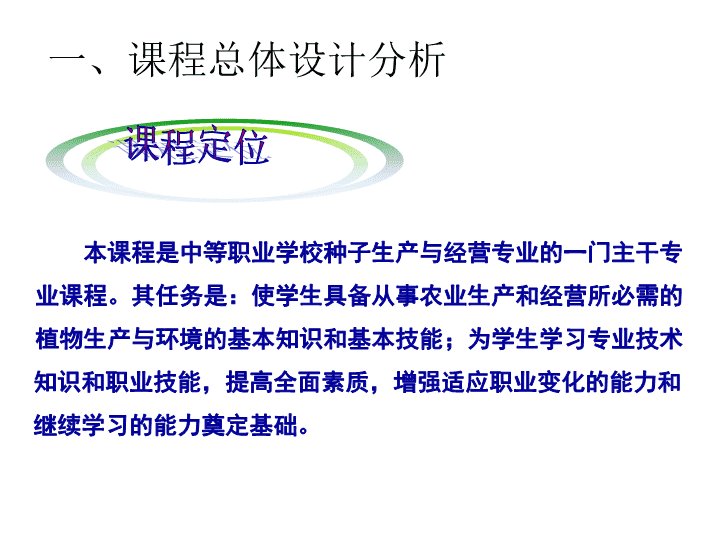 一、课程总体设计分析

课程定位

本课程是中等职业学校种子生产与经营专业的一门主干专业课程。其任务是：使学生具备从事农业生产和经营所必需的植物生产与环境的基本知识和基本技能；为学生学习专业技术知识和职业技能，提高全面素质，增强适应职业变化的能力和继续学习的能力奠定基础。